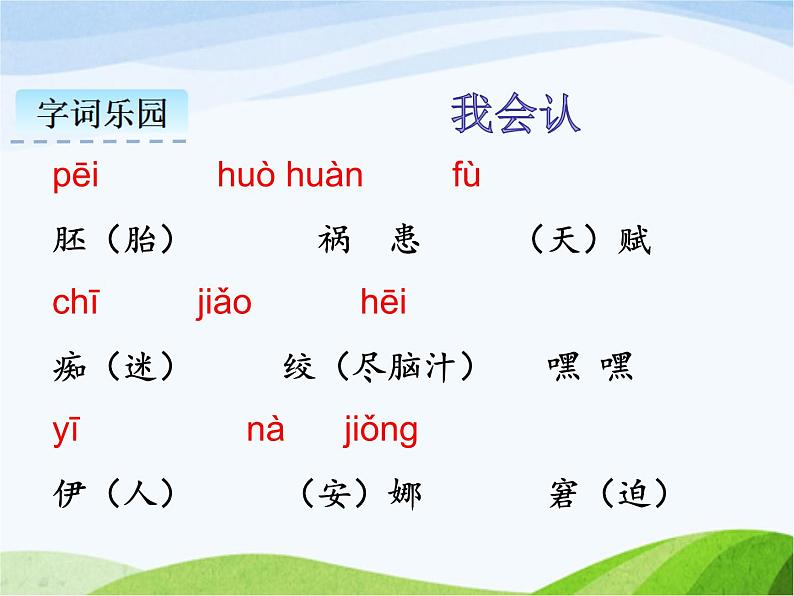 字词乐园

我会认

pēi huò huàn fù

胚（胎） 祸 患 （天）赋

chī jiǎo hēi

痴（迷） 绞（尽脑汁） 嘿 嘿

yī nà jiǒng

伊（人） （安）娜 窘（迫）